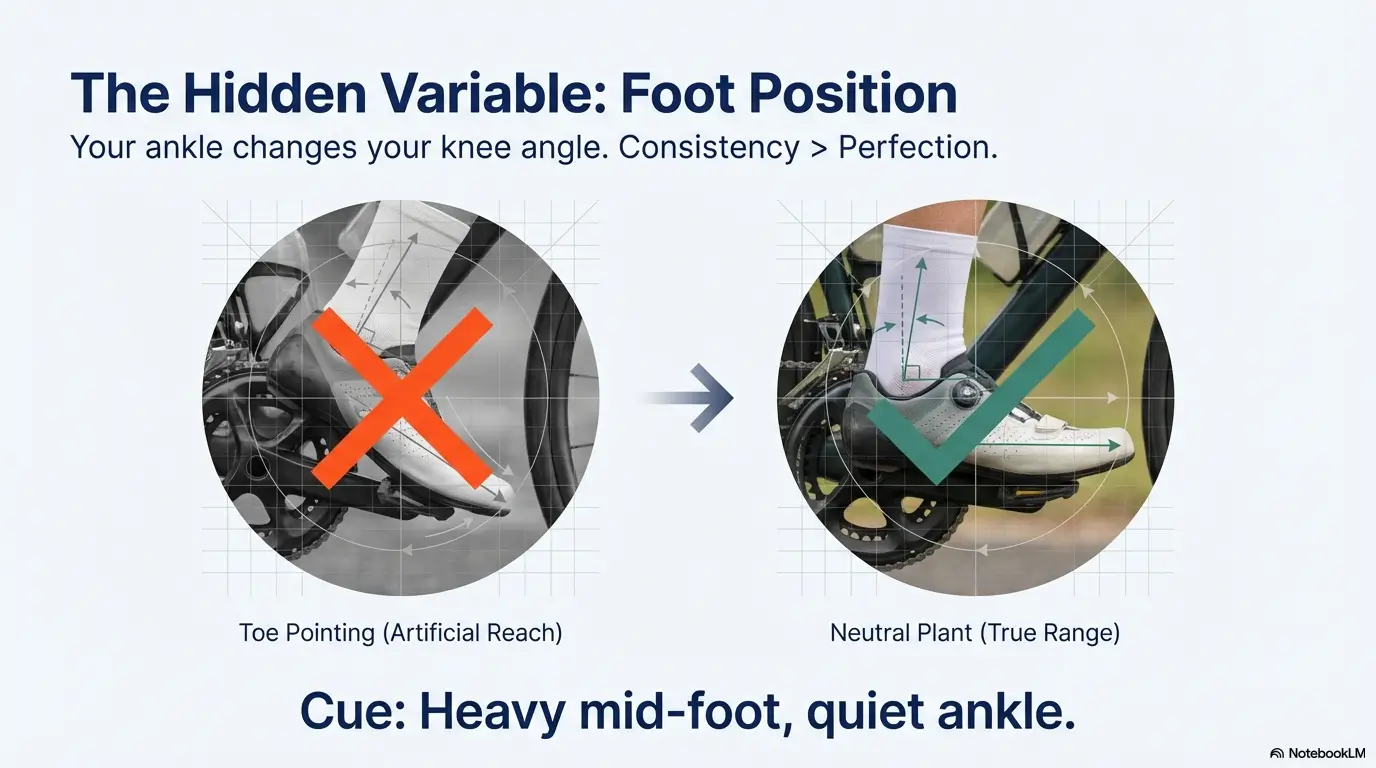 The Hidden Variable: Foot Position
Your ankle changes your knee angle. Consistency > Perfection.

Toe Pointing (Artificial Reach)

Neutral Plant (True Range)

Cue: Heavy mid-foot, quiet ankle.

NotebookLM